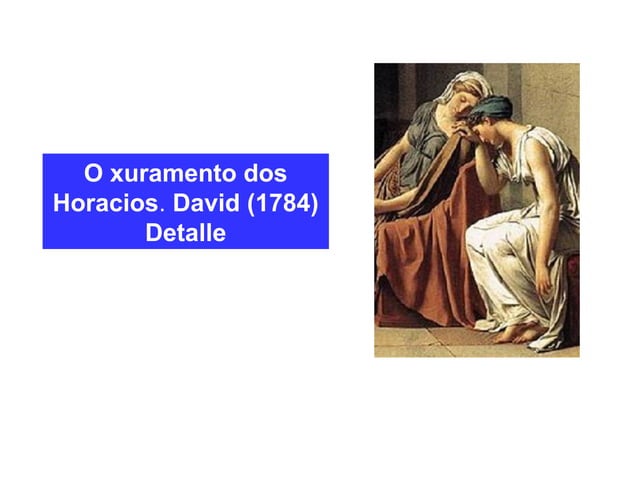 O xuramento dos Horacios. David (1784) Detalle